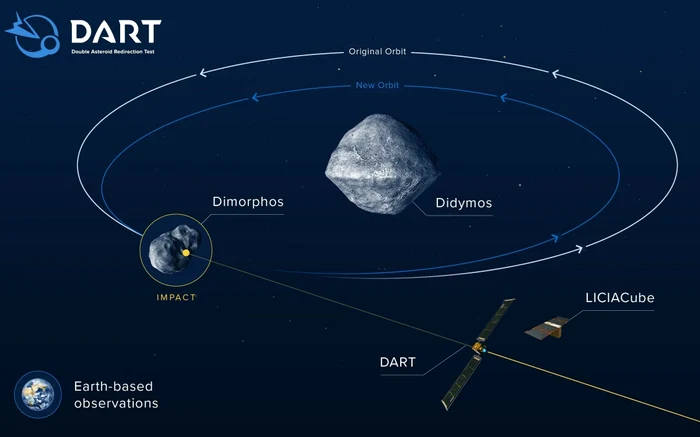 DART
Double Asteroid Redirection Test

Original Orbit

New Orbit

Dimorphos

Didymos

IMPACT

LICIACube

DART

Earth-based observations